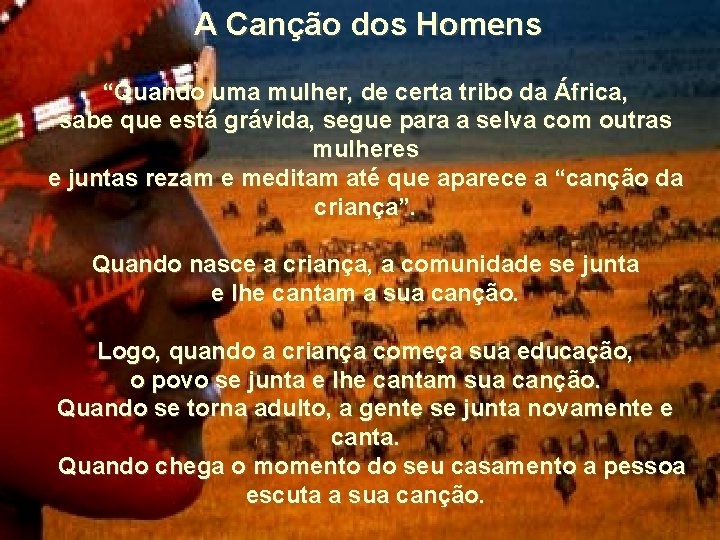 A Canção dos Homens

“Quando uma mulher, de certa tribo da África, sabe que está grávida, segue para a selva com outras mulheres
e juntas rezam e meditam até que aparece a “canção da criança”.

Quando nasce a criança, a comunidade se junta e lhe cantam a sua canção.

Logo, quando a criança começa sua educação, o povo se junta e lhe cantam sua canção.
Quando se torna adulto, a gente se junta novamente e canta.
Quando chega o momento do seu casamento a pessoa escuta a sua canção.